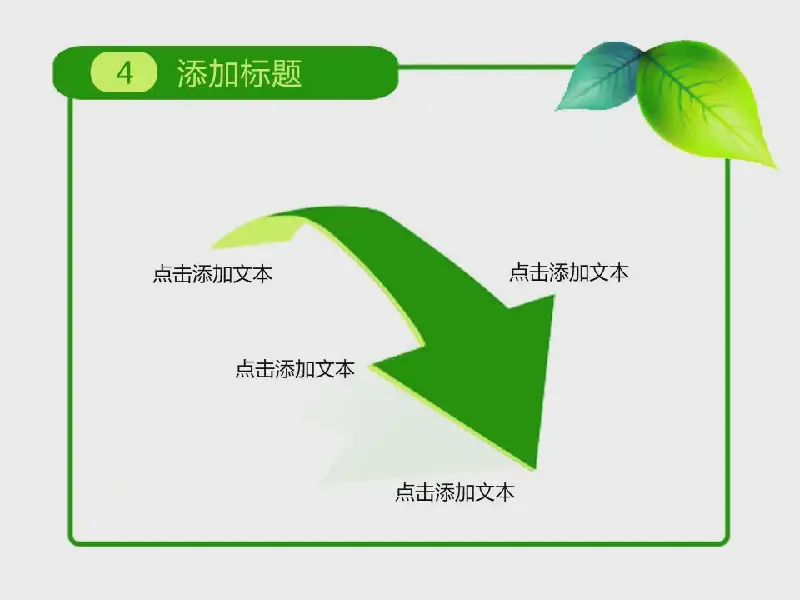 4 添加标题

点击添加文本

点击添加文本

点击添加文本

点击添加文本